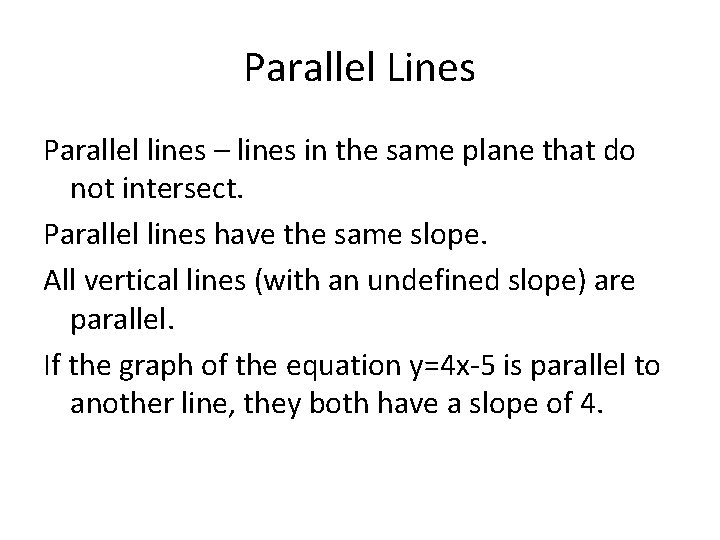 Parallel Lines

Parallel lines – lines in the same plane that do not intersect.

Parallel lines have the same slope.

All vertical lines (with an undefined slope) are parallel.

If the graph of the equation $y=4x-5$ is parallel to another line, they both have a slope of 4.